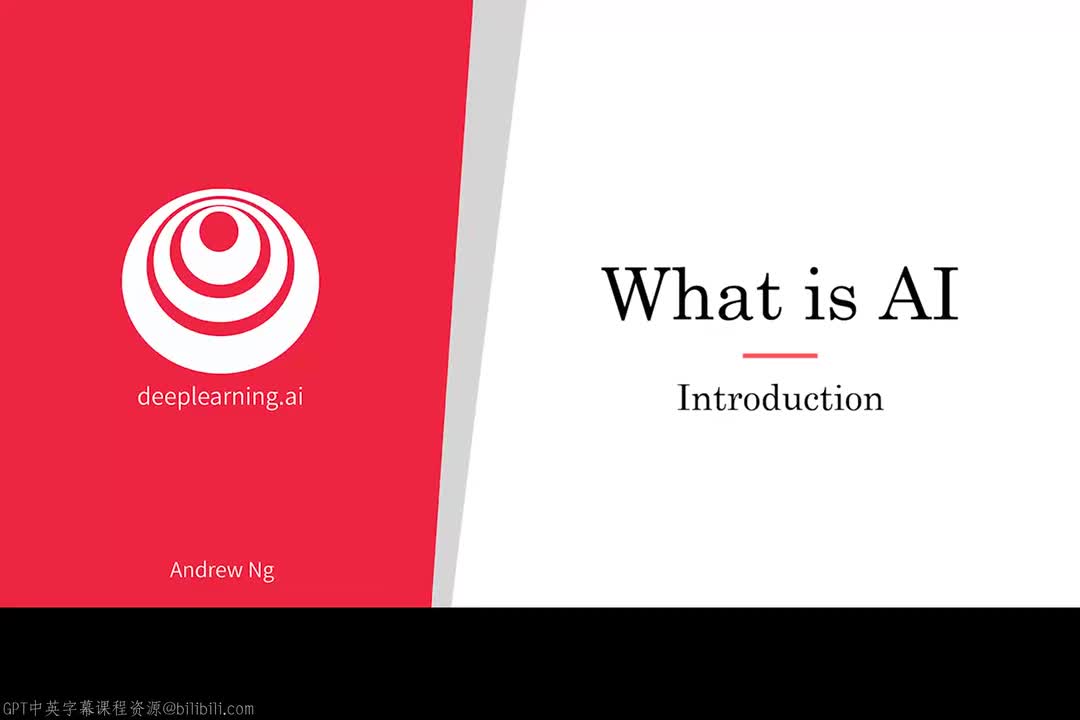 deeplearning.ai

Andrew Ng

What is AI

Introduction

GPT中英字幕课程资源@bilibili.com